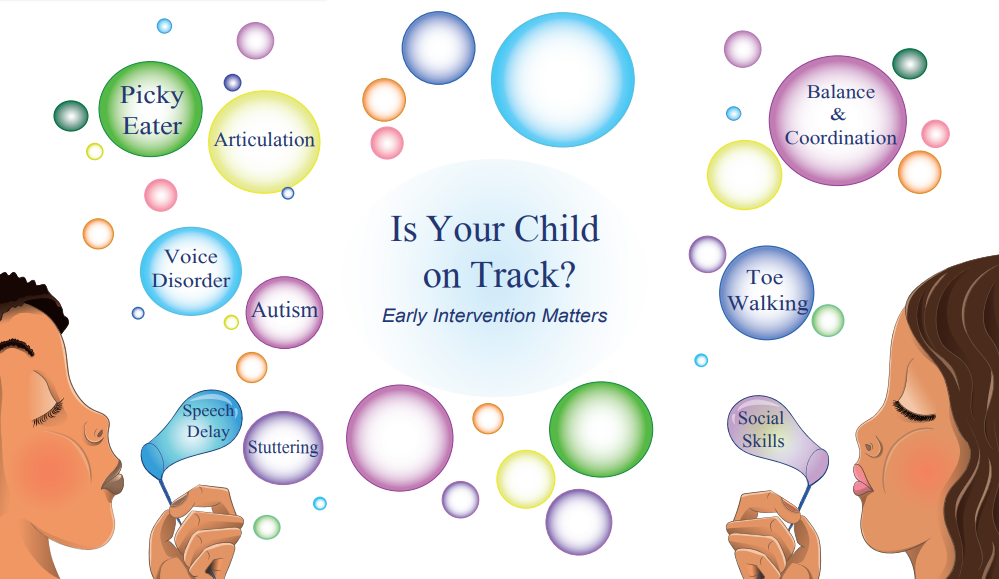 Picky Eater

Articulation

Voice Disorder

Autism

Speech Delay

Stuttering

Is Your Child on Track?

Early Intervention Matters

Balance & Coordination

Toe Walking

Social Skills